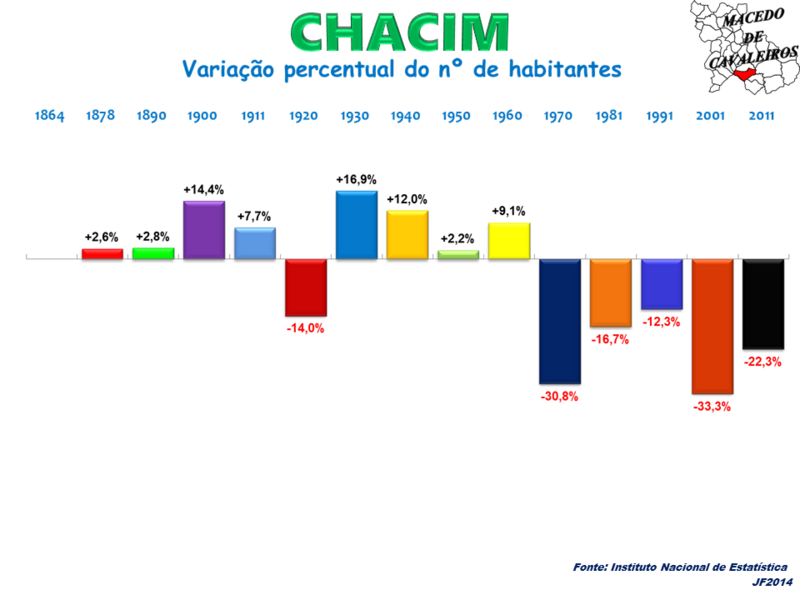 CHACIM

Variação percentual do nº de habitantes

MACEDO DE CAVALEIROS

1864 1878 1890 1900 1911 1920 1930 1940 1950 1960 1970 1981 1991 2001 2011

+2,6% +2,8% +14,4% +7,7% -14,0% +16,9% +12,0% +2,2% +9,1% -30,8% -16,7% -12,3% -33,3% -22,3%

Fonte: Instituto Nacional de Estatística
JF2014